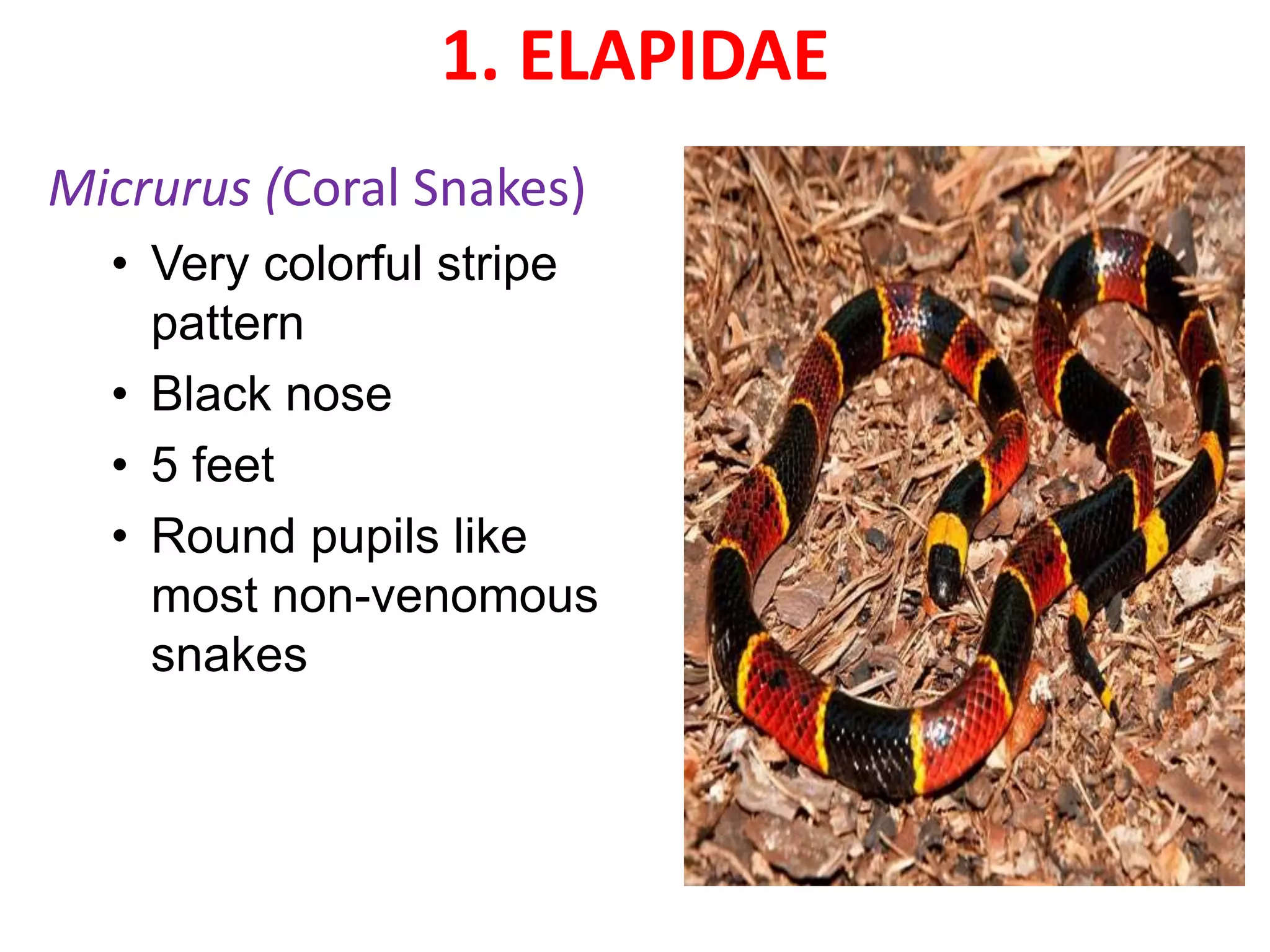 1. ELAPIDAE

Micrurus (Coral Snakes)

• Very colorful stripe pattern
• Black nose
• 5 feet
• Round pupils like most non-venomous snakes